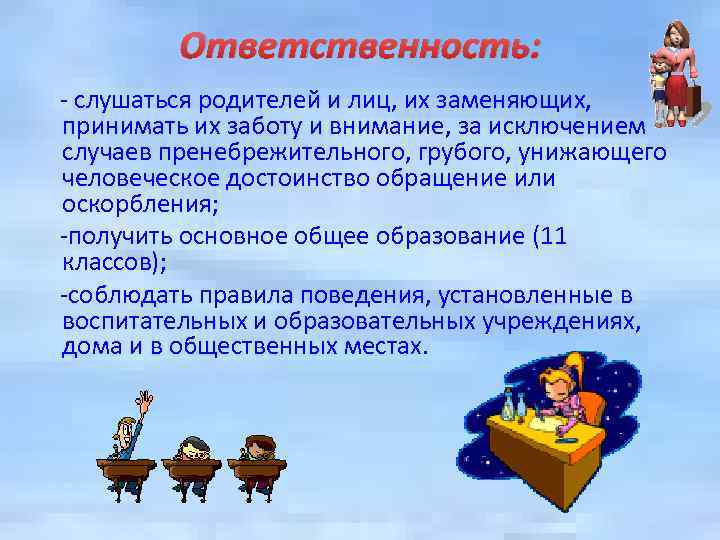 Ответственность:

- слушаться родителей и лиц, их заменяющих, принимать их заботу и внимание, за исключением случаев пренебрежительного, грубого, унижающего человеческое достоинство обращение или оскорбления;

-получить основное общее образование (11 классов);

-соблюдать правила поведения, установленные в воспитательных и образовательных учреждениях, дома и в общественных местах.